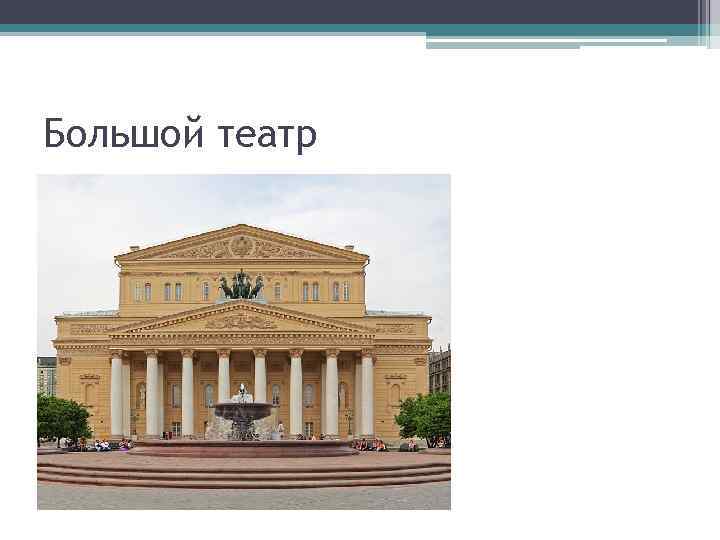 Большой театр